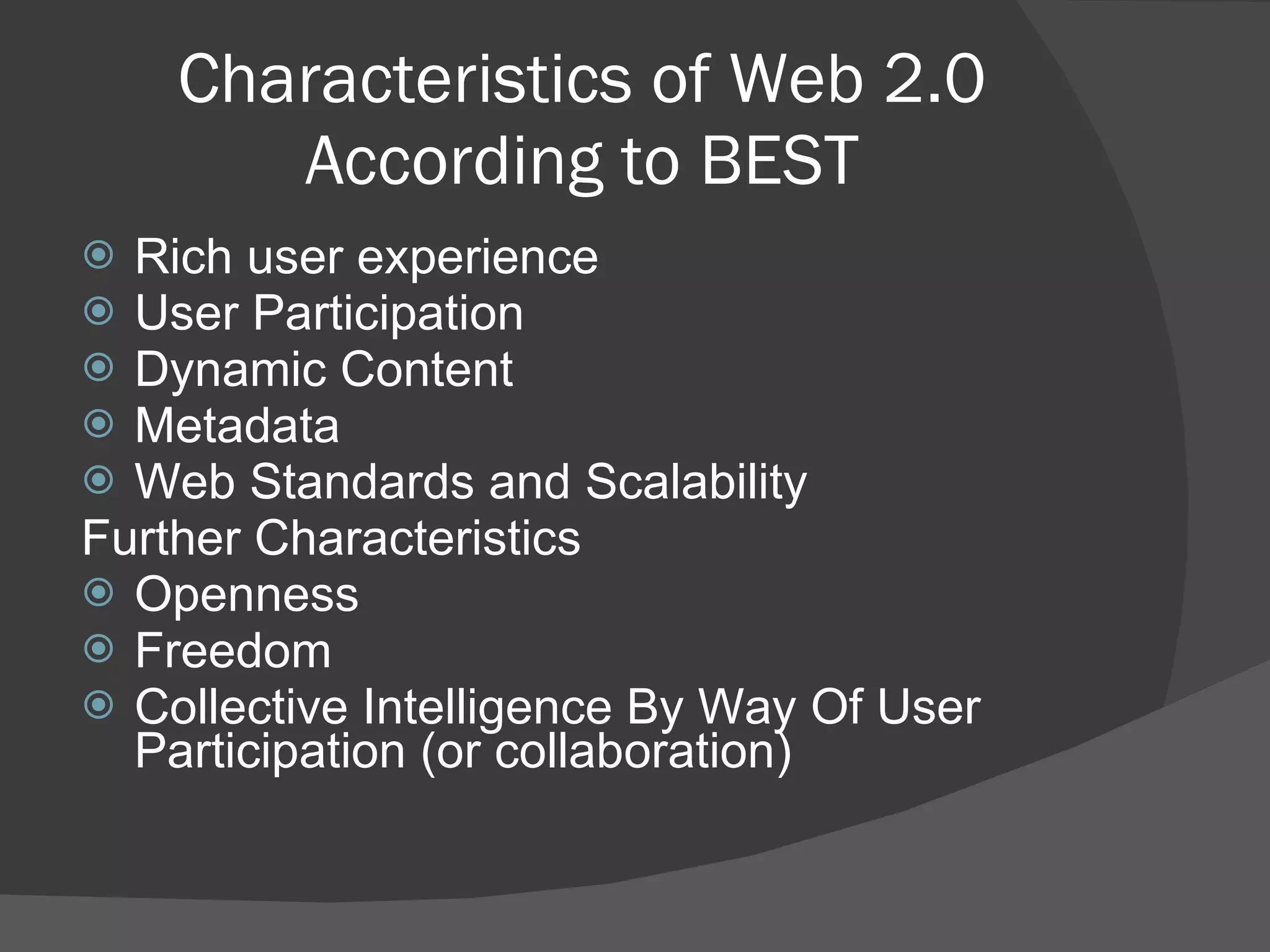 Characteristics of Web 2.0 According to BEST

Rich user experience
User Participation
Dynamic Content
Metadata
Web Standards and Scalability

Further Characteristics

Openness
Freedom
Collective Intelligence By Way Of User Participation (or collaboration)